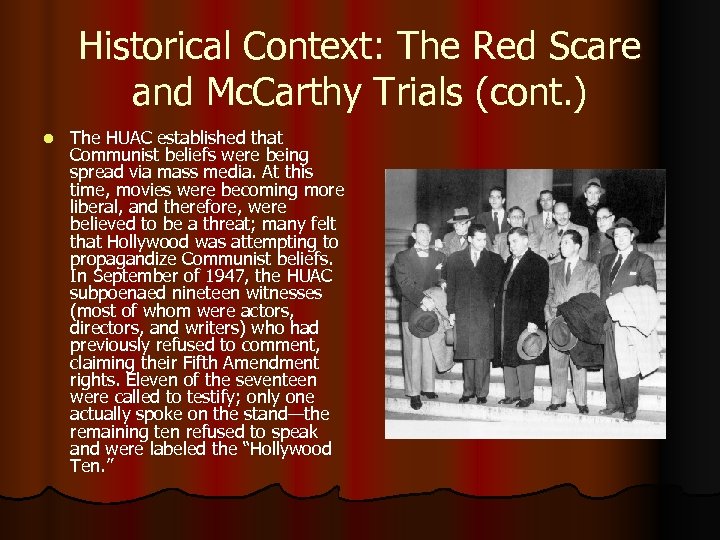 Historical Context: The Red Scare and McCarthy Trials (cont.)

The HUAC established that Communist beliefs were being spread via mass media. At this time, movies were becoming more liberal, and therefore, were believed to be a threat; many felt that Hollywood was attempting to propagandize Communist beliefs. In September of 1947, the HUAC subpoenaed nineteen witnesses (most of whom were actors, directors, and writers) who had previously refused to comment, claiming their Fifth Amendment rights. Eleven of the seventeen were called to testify; only one actually spoke on the stand—the remaining ten refused to speak and were labeled the "Hollywood Ten."